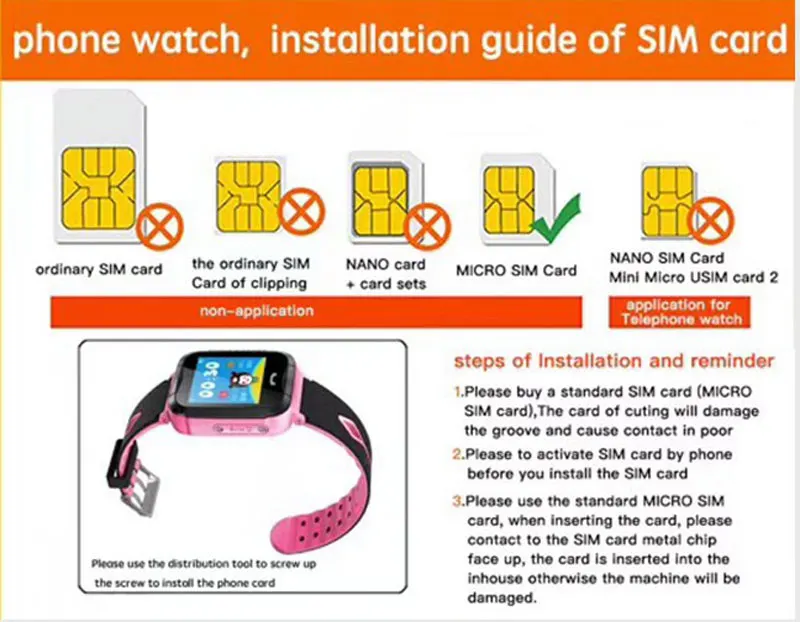 phone watch, installation guide of SIM card

ordinary SIM card

the ordinary SIM Card of clipping

NANO card + card sets

MICRO SIM Card

NANO SIM Card Mini Micro USIM card 2

non-application

application for Telephone watch

00:30

Please use the distribution tool to screw up the screw to install the phone card

steps of Installation and reminder

1.Please buy a standard SIM card (MICRO SIM card),The card of cuting will damage the groove and cause contact in poor

2.Please to activate SIM card by phone before you install the SIM card

3.Please use the standard MICRO SIM card, when inserting the card, please contact to the SIM card metal chip face up, the card is inserted into the inhouse otherwise the machine will be damaged.